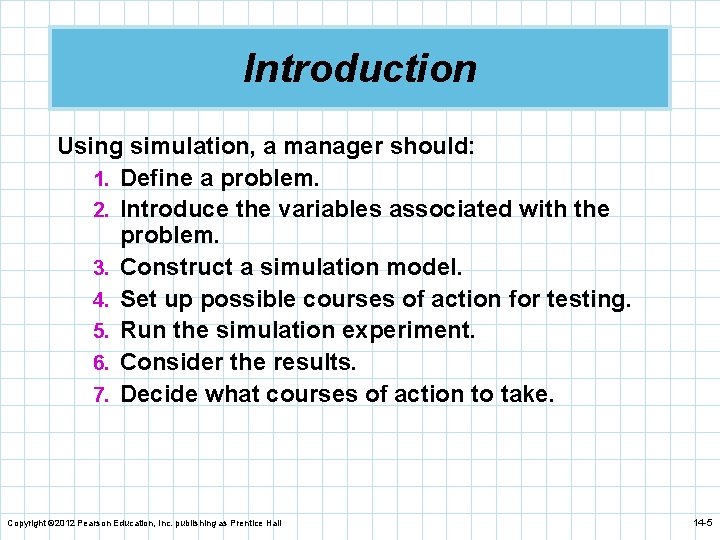 Introduction

Using simulation, a manager should:
1. Define a problem.
2. Introduce the variables associated with the problem.
3. Construct a simulation model.
4. Set up possible courses of action for testing.
5. Run the simulation experiment.
6. Consider the results.
7. Decide what courses of action to take.

Copyright ©2012 Pearson Education, Inc. publishing as Prentice Hall

14-5